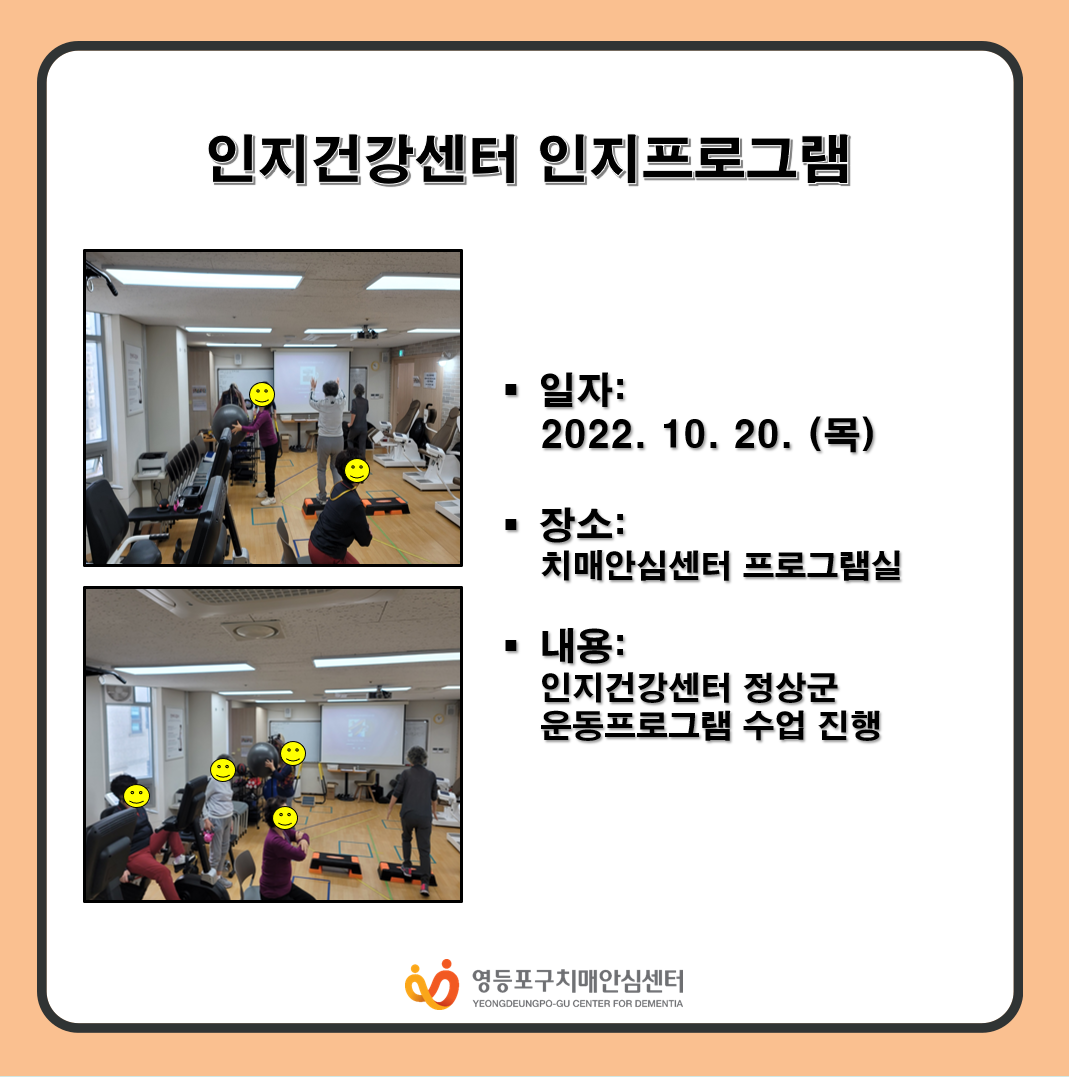 인지건강센터 인지프로그램

▪ 일자:
2022. 10. 20. (목)

▪ 장소:
치매안심센터 프로그램실

▪ 내용:
인지건강센터 정상군 운동프로그램 수업 진행

영등포구치매안심센터
YEONGDEUNGPO-GU CENTER FOR DEMENTIA